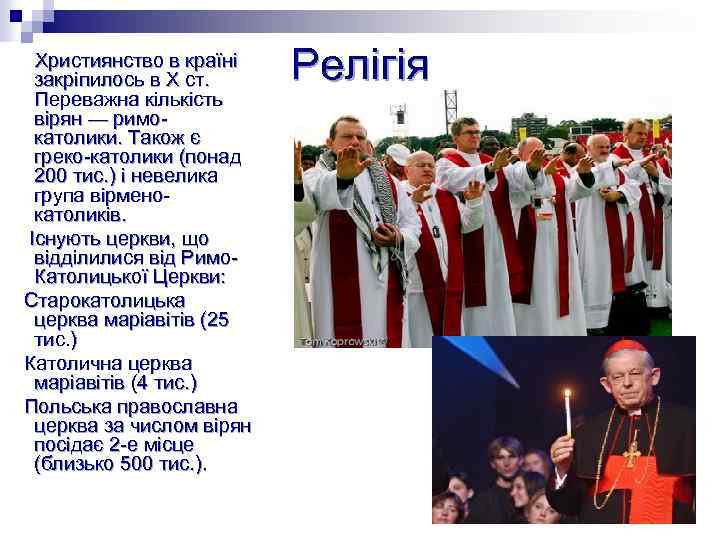 Релігія

Християнство в країні закріпилось в X ст. Переважна кількість вірян — римо-католики. Також є греко-католики (понад 200 тис.) і невелика група вірмено-католиків.

Існують церкви, що відділилися від Римо-Католицької Церкви:

Старокатолицька церква маріавітів (25 тис.)

Католична церква маріавітів (4 тис.)

Польська православна церква за числом вірян посідає 2-е місце (близько 500 тис.).

Tom Koprowski